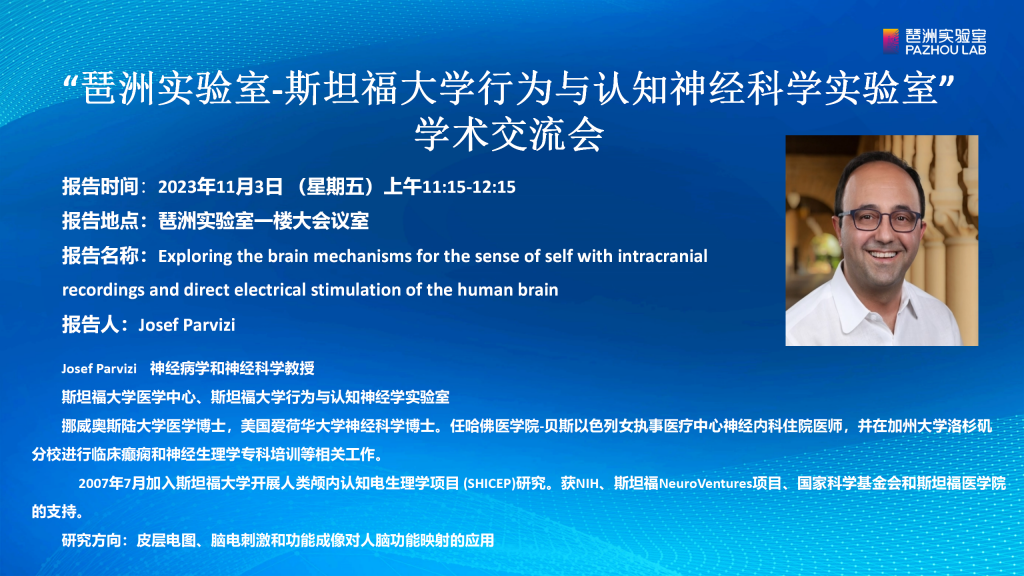 琶洲实验室
PAZHOU LAB

“琶洲实验室-斯坦福大学行为与认知神经科学实验室”
学术交流会

报告时间：2023年11月3日 （星期五）上午11:15-12:15

报告地点：琶洲实验室一楼大会议室

报告名称：Exploring the brain mechanisms for the sense of self with intracranial recordings and direct electrical stimulation of the human brain

报告人：Josef Parvizi

Josef Parvizi 神经病学和神经科学教授

斯坦福大学医学中心、斯坦福大学行为与认知神经学实验室

挪威奥斯陆大学医学博士，美国爱荷华大学神经科学博士。任哈佛医学院-贝斯以色列女执事医疗中心神经内科住院医师，并在加州大学洛杉矶分校进行临床癫痫和神经生理学专科培训等相关工作。

2007年7月加入斯坦福大学开展人类颅内认知电生理学项目 (SHICEP)研究。获NIH、斯坦福NeuroVentures项目、国家科学基金会和斯坦福医学院的支持。

研究方向：皮层电图、脑电刺激和功能成像对人脑功能映射的应用